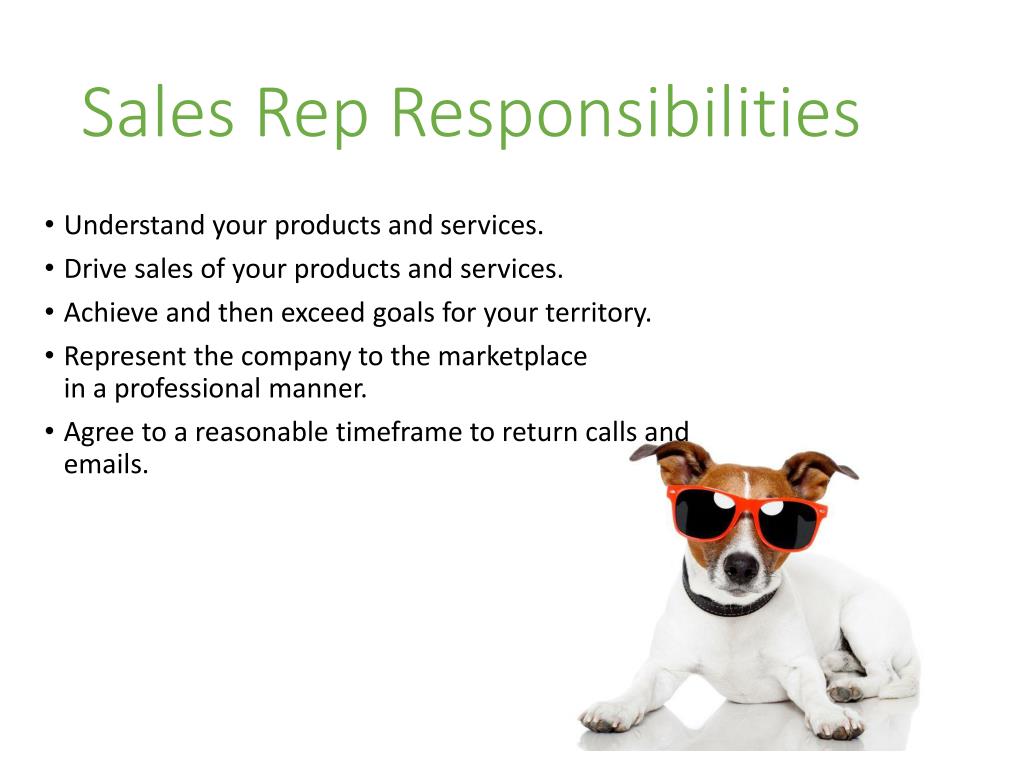 Sales Rep Responsibilities

• Understand your products and services.
• Drive sales of your products and services.
• Achieve and then exceed goals for your territory.
• Represent the company to the marketplace in a professional manner.
• Agree to a reasonable timeframe to return calls and emails.